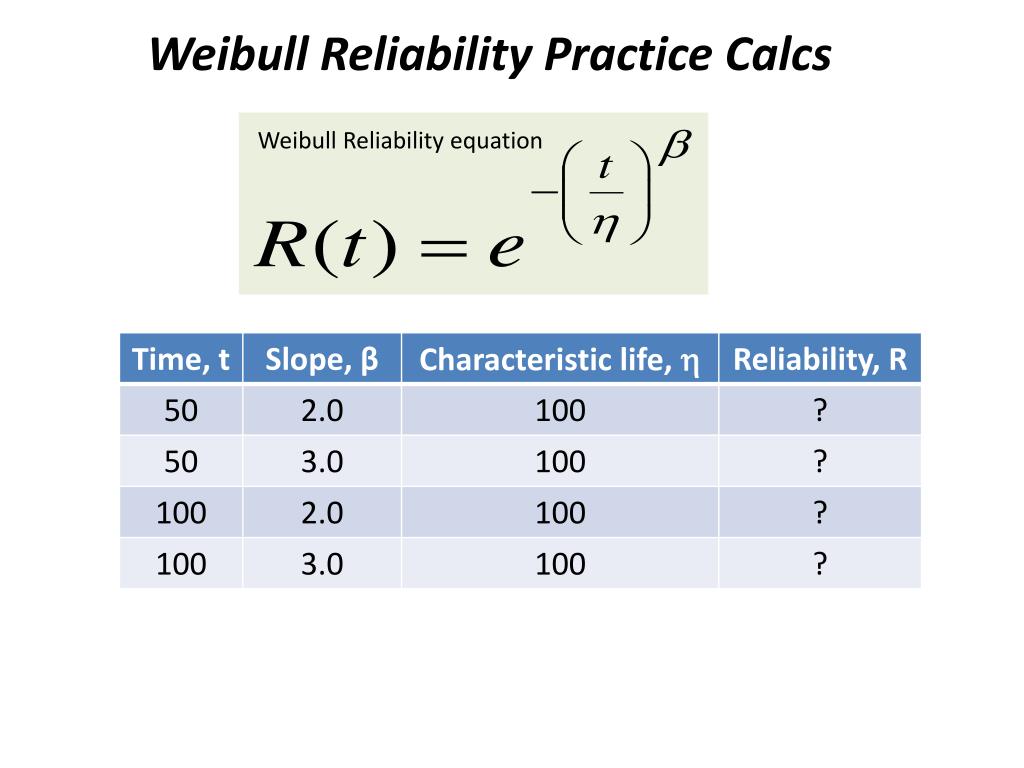 Weibull Reliability Practice Calcs

Weibull Reliability equation

$R(t) = e^{-\left(\frac{t}{\eta}\right)^{\beta}}$

| Time, t | Slope, β | Characteristic life, η | Reliability, R |
|---|---|---|---|
| 50 | 2.0 | 100 | ? |
| 50 | 3.0 | 100 | ? |
| 100 | 2.0 | 100 | ? |
| 100 | 3.0 | 100 | ? |